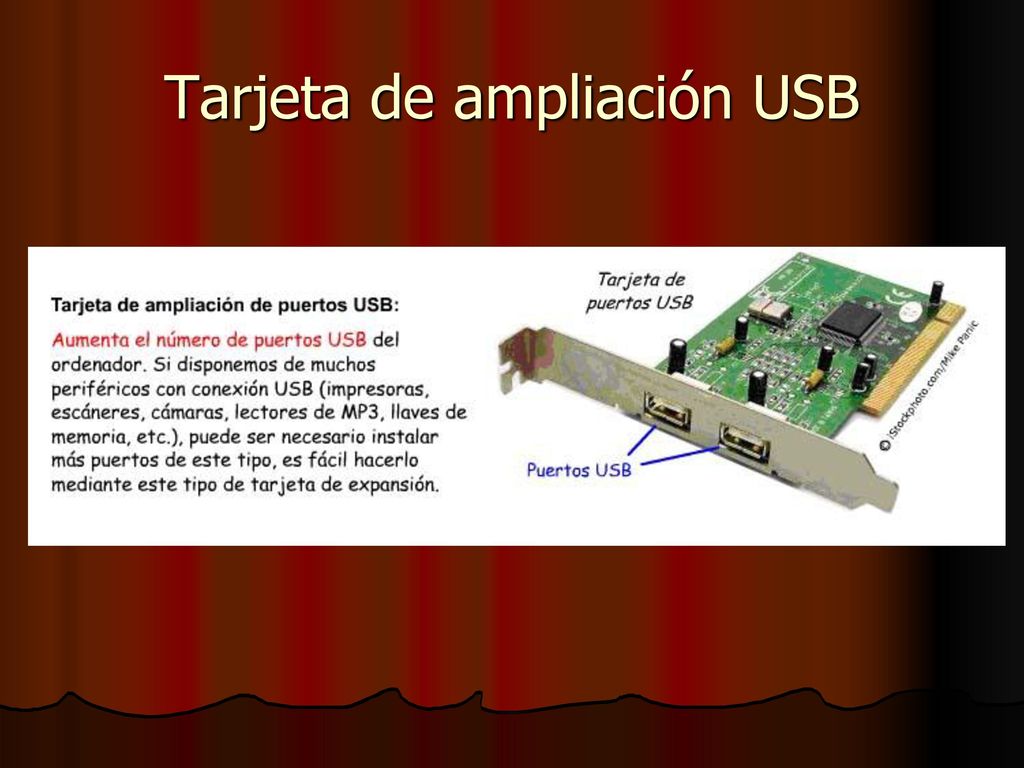 Tarjeta de ampliación USB

Tarjeta de ampliación de puertos USB:

Aumenta el número de puertos USB del ordenador. Si disponemos de muchos periféricos con conexión USB (impresoras, escáneres, cámaras, lectores de MP3, llaves de memoria, etc.), puede ser necesario instalar más puertos de este tipo, es fácil hacerlo mediante este tipo de tarjeta de expansión.

Tarjeta de puertos USB

Puertos USB

© iStockphoto.com/Mike Panic